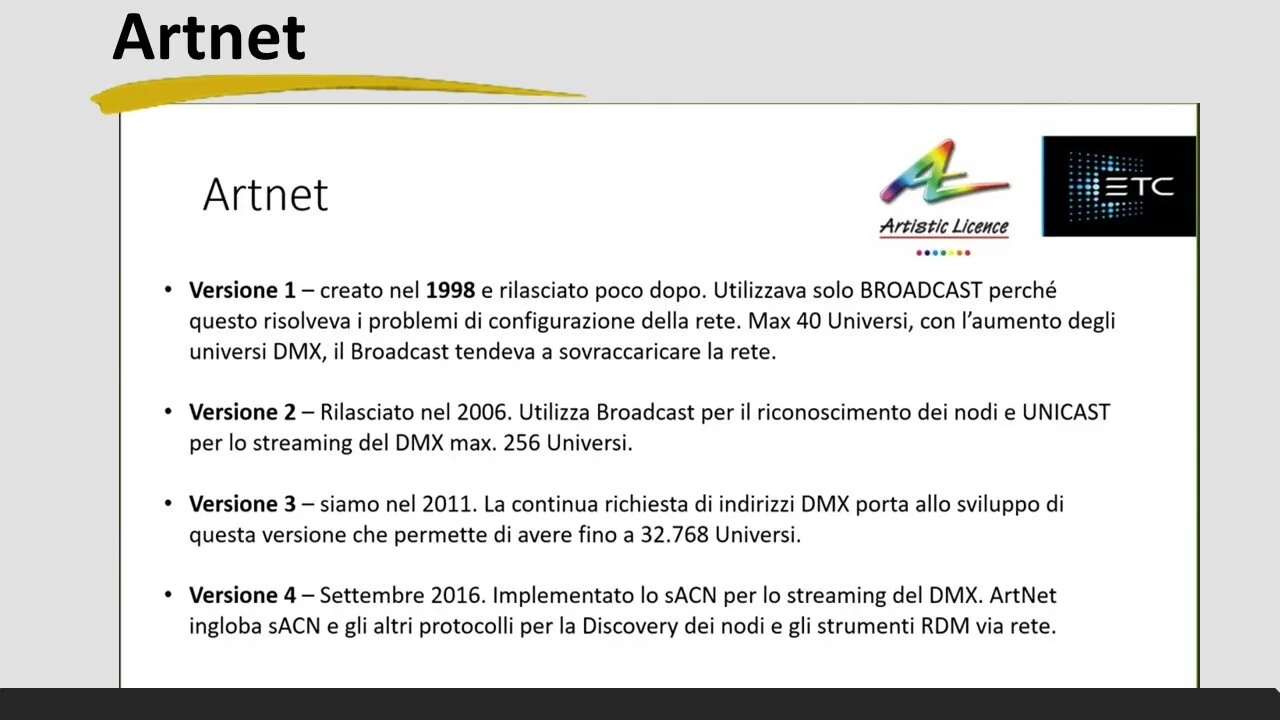 Artnet

Artnet

Artistic Licence

ETC

• Versione 1 – creato nel 1998 e rilasciato poco dopo. Utilizzava solo BROADCAST perché questo risolveva i problemi di configurazione della rete. Max 40 Universi, con l'aumento degli universi DMX, il Broadcast tendeva a sovraccaricare la rete.

• Versione 2 – Rilasciato nel 2006. Utilizza Broadcast per il riconoscimento dei nodi e UNICAST per lo streaming del DMX max. 256 Universi.

• Versione 3 – siamo nel 2011. La continua richiesta di indirizzi DMX porta allo sviluppo di questa versione che permette di avere fino a 32.768 Universi.

• Versione 4 – Settembre 2016. Implementato lo sACN per lo streaming del DMX. ArtNet ingloba sACN e gli altri protocolli per la Discovery dei nodi e gli strumenti RDM via rete.